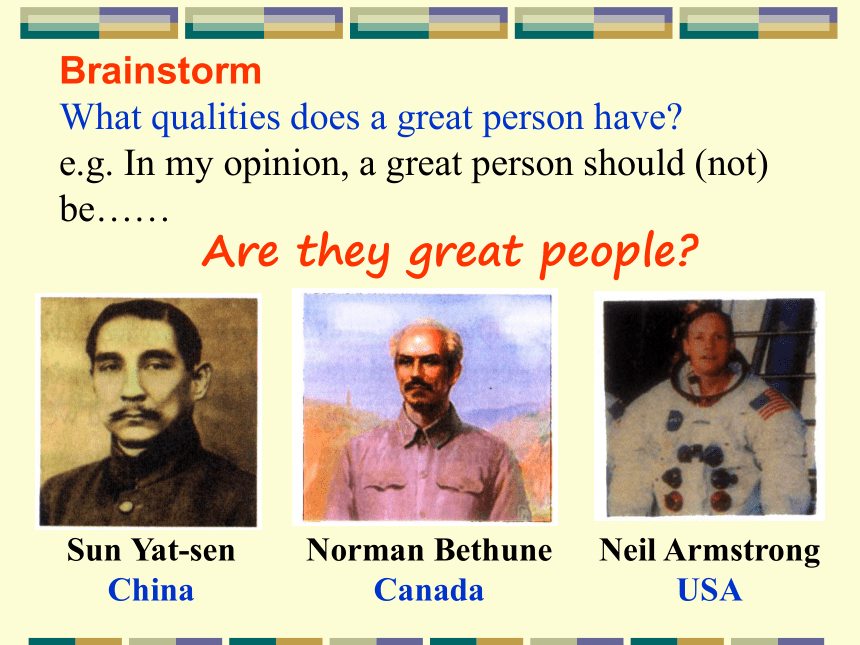 Brainstorm
What qualities does a great person have?
e.g. In my opinion, a great person should (not) be……

Are they great people?

Sun Yat-sen
China

Norman Bethune
Canada

Neil Armstrong
USA